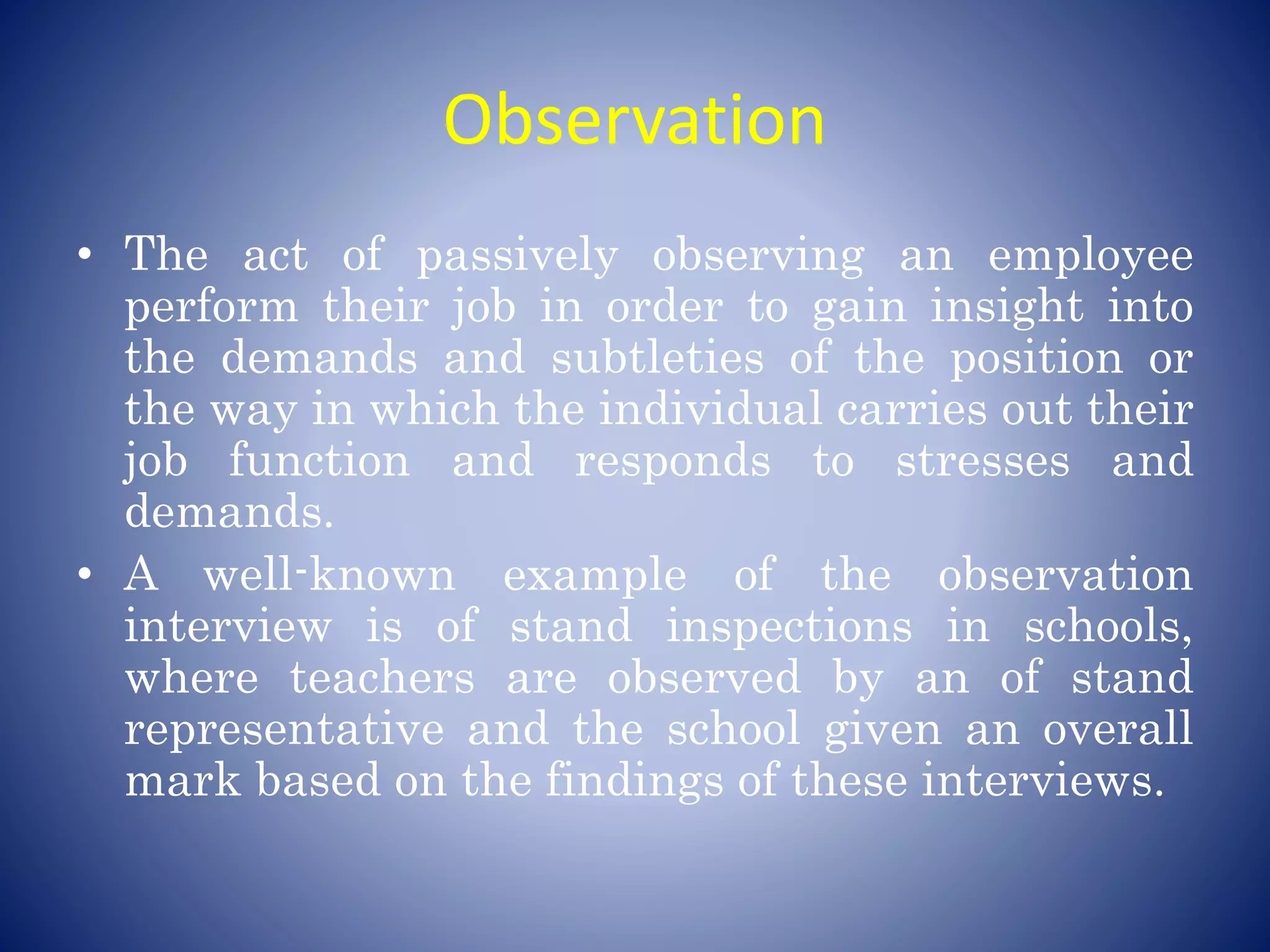 Observation

• The act of passively observing an employee perform their job in order to gain insight into the demands and subtleties of the position or the way in which the individual carries out their job function and responds to stresses and demands.

• A well-known example of the observation interview is of stand inspections in schools, where teachers are observed by an of stand representative and the school given an overall mark based on the findings of these interviews.